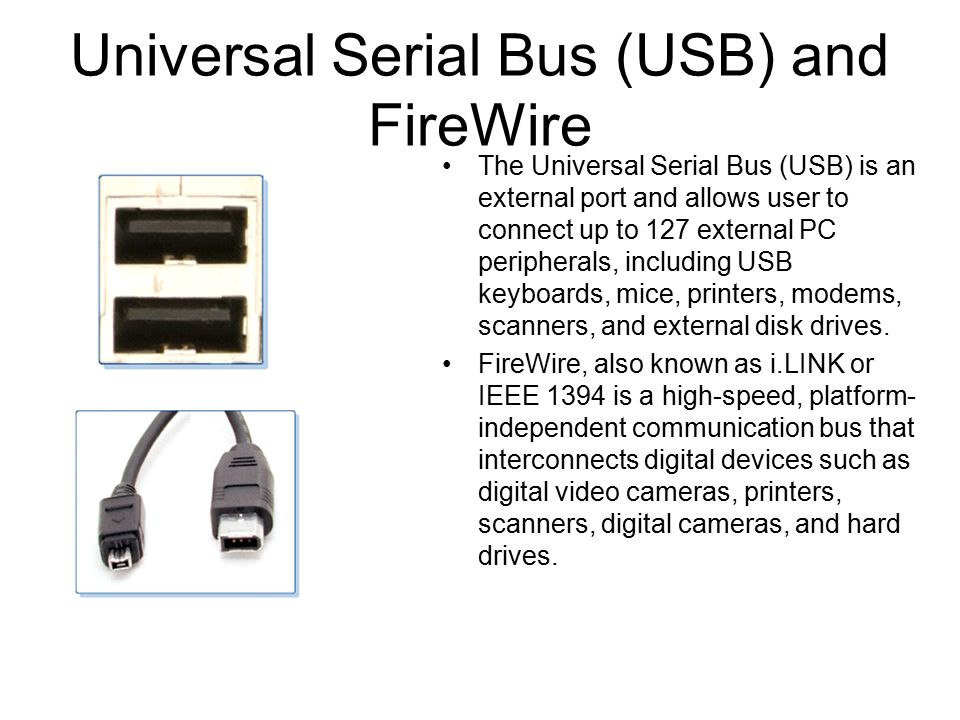 Universal Serial Bus (USB) and FireWire

• The Universal Serial Bus (USB) is an external port and allows user to connect up to 127 external PC peripherals, including USB keyboards, mice, printers, modems, scanners, and external disk drives.

• FireWire, also known as i.LINK or IEEE 1394 is a high-speed, platform-independent communication bus that interconnects digital devices such as digital video cameras, printers, scanners, digital cameras, and hard drives.